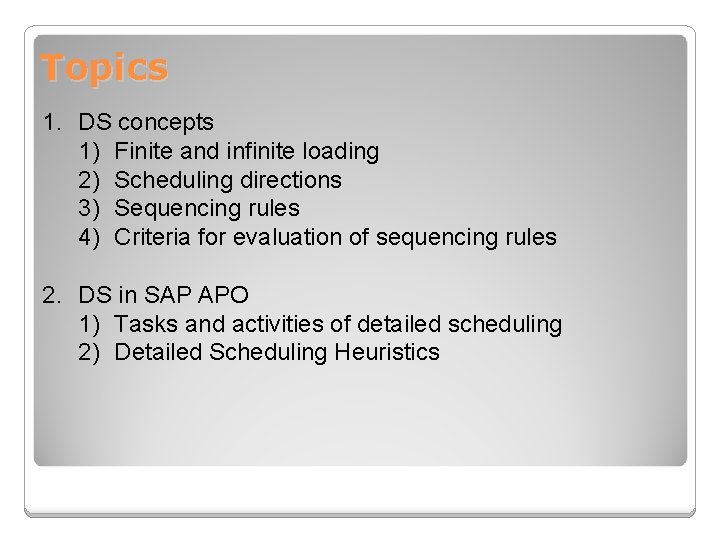 Topics

1. DS concepts
1) Finite and infinite loading
2) Scheduling directions
3) Sequencing rules
4) Criteria for evaluation of sequencing rules

2. DS in SAP APO
1) Tasks and activities of detailed scheduling
2) Detailed Scheduling Heuristics